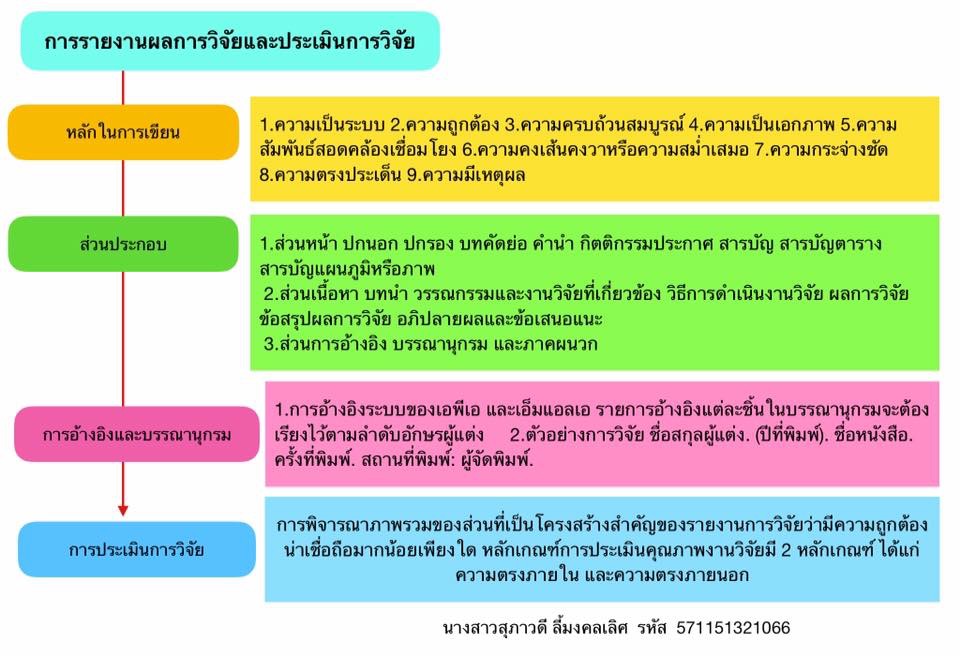 การรายงานผลการวิจัยและประเมินการวิจัย

หลักในการเขียน

1.ความเป็นระบบ 2.ความถูกต้อง 3.ความครบถ้วนสมบูรณ์ 4.ความเป็นเอกภาพ 5.ความสัมพันธ์สอดคล้องเชื่อมโยง 6.ความคงเส้นคงวาหรือความสม่ำเสมอ 7.ความกระจ่างชัด 8.ความตรงประเด็น 9.ความมีเหตุผล

ส่วนประกอบ

1.ส่วนหน้า ปกนอก ปกรอง บทคัดย่อ คำนำ กิตติกรรมประกาศ สารบัญ สารบัญตาราง สารบัญแผนภูมิหรือภาพ
2.ส่วนเนื้อหา บทนำ วรรณกรรมและงานวิจัยที่เกี่ยวข้อง วิธีการดำเนินงานวิจัย ผลการวิจัย ข้อสรุปผลการวิจัย อภิปลายผลและข้อเสนอแนะ
3.ส่วนการอ้างอิง บรรณานุกรม และภาคผนวก

การอ้างอิงและบรรณานุกรม

1.การอ้างอิงระบบของเอพีเอ และเอ็มแอลเอ รายการอ้างอิงแต่ละชิ้นในบรรณานุกรมจะต้องเรียงไว้ตามลำดับอักษรผู้แต่ง 2.ตัวอย่างการวิจัย ชื่อสกุลผู้แต่ง. (ปีที่พิมพ์). ชื่อหนังสือ. ครั้งที่พิมพ์. สถานที่พิมพ์: ผู้จัดพิมพ์.

การประเมินการวิจัย

การพิจารณาภาพรวมของส่วนที่เป็นโครงสร้างสำคัญของรายงานการวิจัยว่ามีความถูกต้องน่าเชื่อถือมากน้อยเพียงใด หลักเกณฑ์การประเมินคุณภาพงานวิจัยมี 2 หลักเกณฑ์ ได้แก่ ความตรงภายใน และความตรงภายนอก

นางสาวสุภาวดี ลิ้มงคลเลิศ รหัส 571151321066